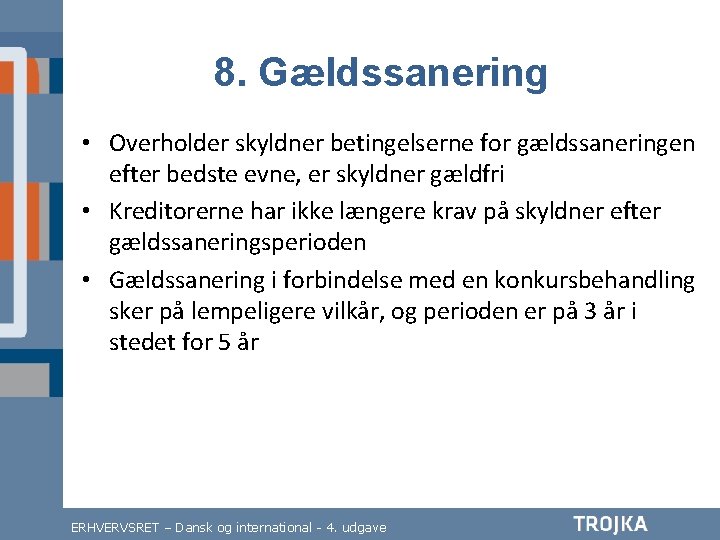 8. Gældssanering

• Overholder skyldner betingelserne for gældssaneringen efter bedste evne, er skyldner gældfri

• Kreditorerne har ikke længere krav på skyldner efter gældssaneringsperioden

• Gældssanering i forbindelse med en konkursbehandling sker på lempeligere vilkår, og perioden er på 3 år i stedet for 5 år

ERHVERVSRET – Dansk og international - 4. udgave

TROJKA